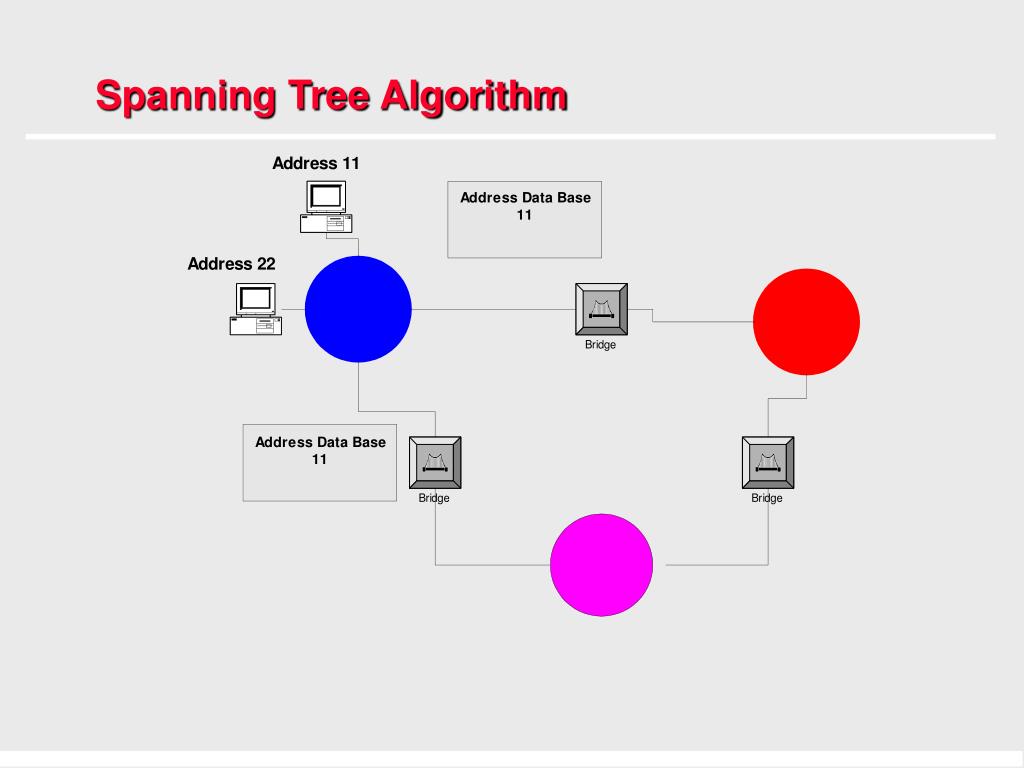 Spanning Tree Algorithm

Address 11

Address Data Base
11

Address 22

Bridge

Address Data Base
11

Bridge

Bridge